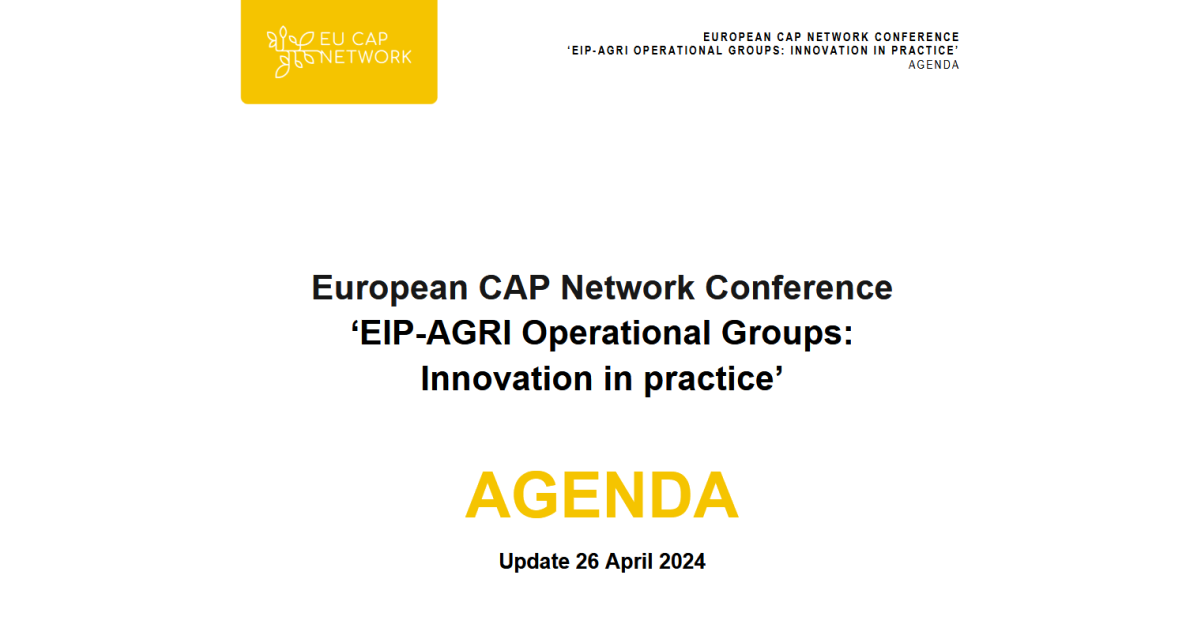 EU CAP NETWORK

EUROPEAN CAP NETWORK CONFERENCE
'EIP-AGRI OPERATIONAL GROUPS: INNOVATION IN PRACTICE'
AGENDA

European CAP Network Conference
'EIP-AGRI Operational Groups: Innovation in practice'

AGENDA

Update 26 April 2024